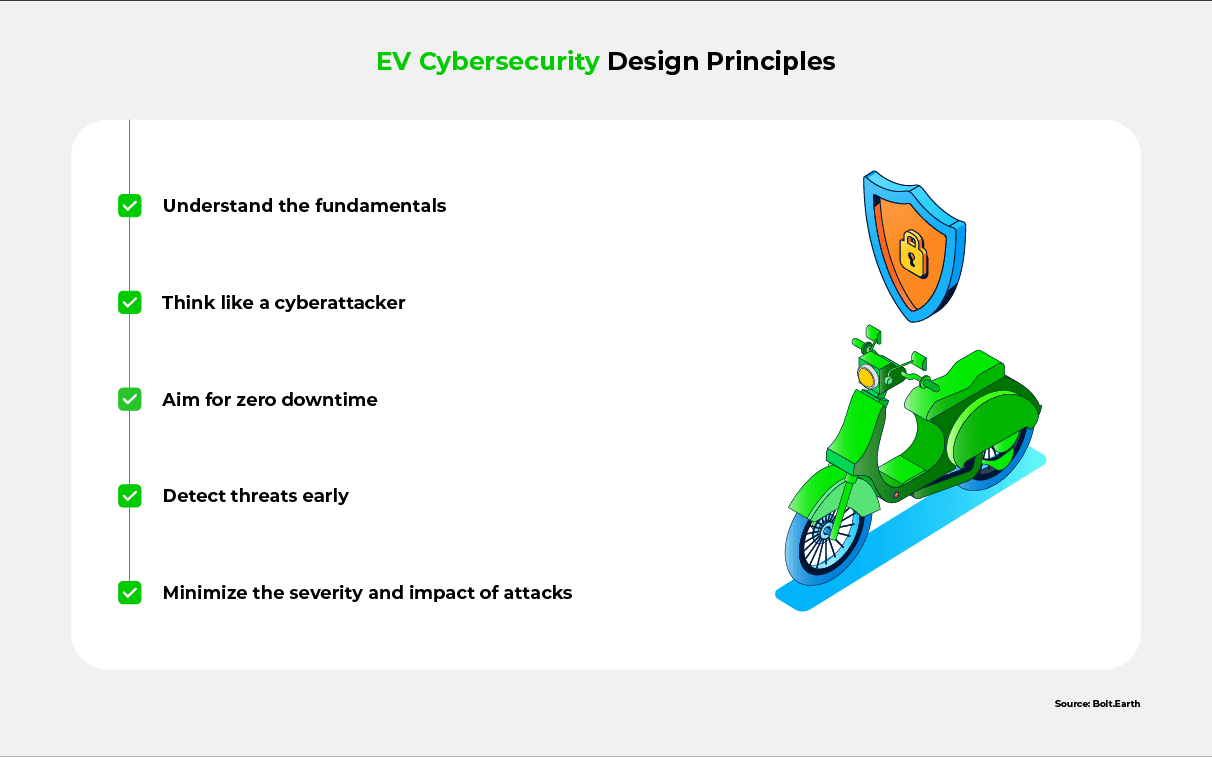 EV Cybersecurity Design Principles

Understand the fundamentals

Think like a cyberattacker

Aim for zero downtime

Detect threats early

Minimize the severity and impact of attacks

Source: Bolt.Earth